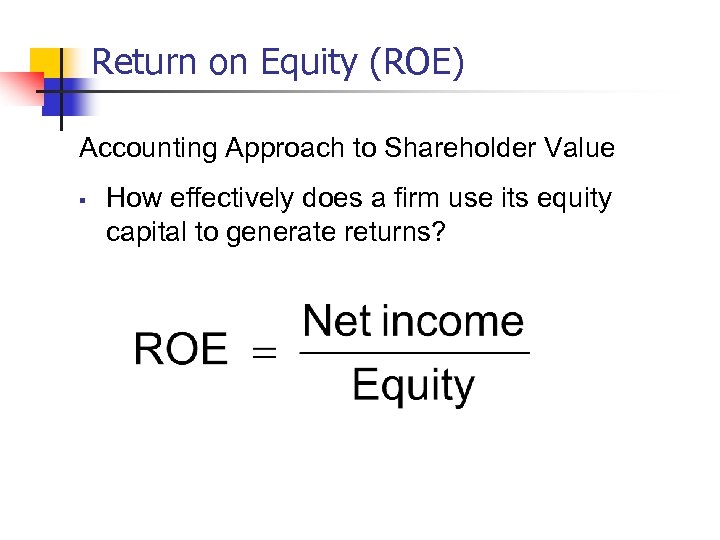 Return on Equity (ROE)

Accounting Approach to Shareholder Value

▪ How effectively does a firm use its equity capital to generate returns?

$\text{ROE} = \frac{\text{Net income}}{\text{Equity}}$